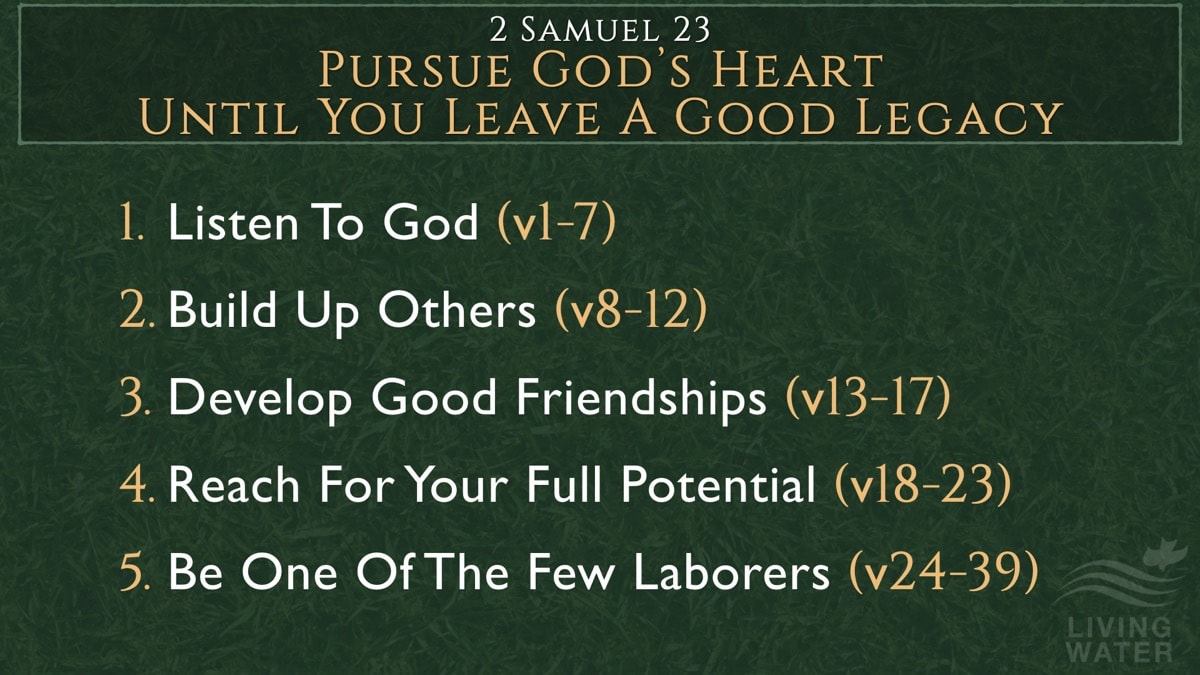 2 Samuel 23
Pursue God's Heart
Until You Leave A Good Legacy

1. Listen To God (v1-7)
2. Build Up Others (v8-12)
3. Develop Good Friendships (v13-17)
4. Reach For Your Full Potential (v18-23)
5. Be One Of The Few Laborers (v24-39)

LIVING
WATER